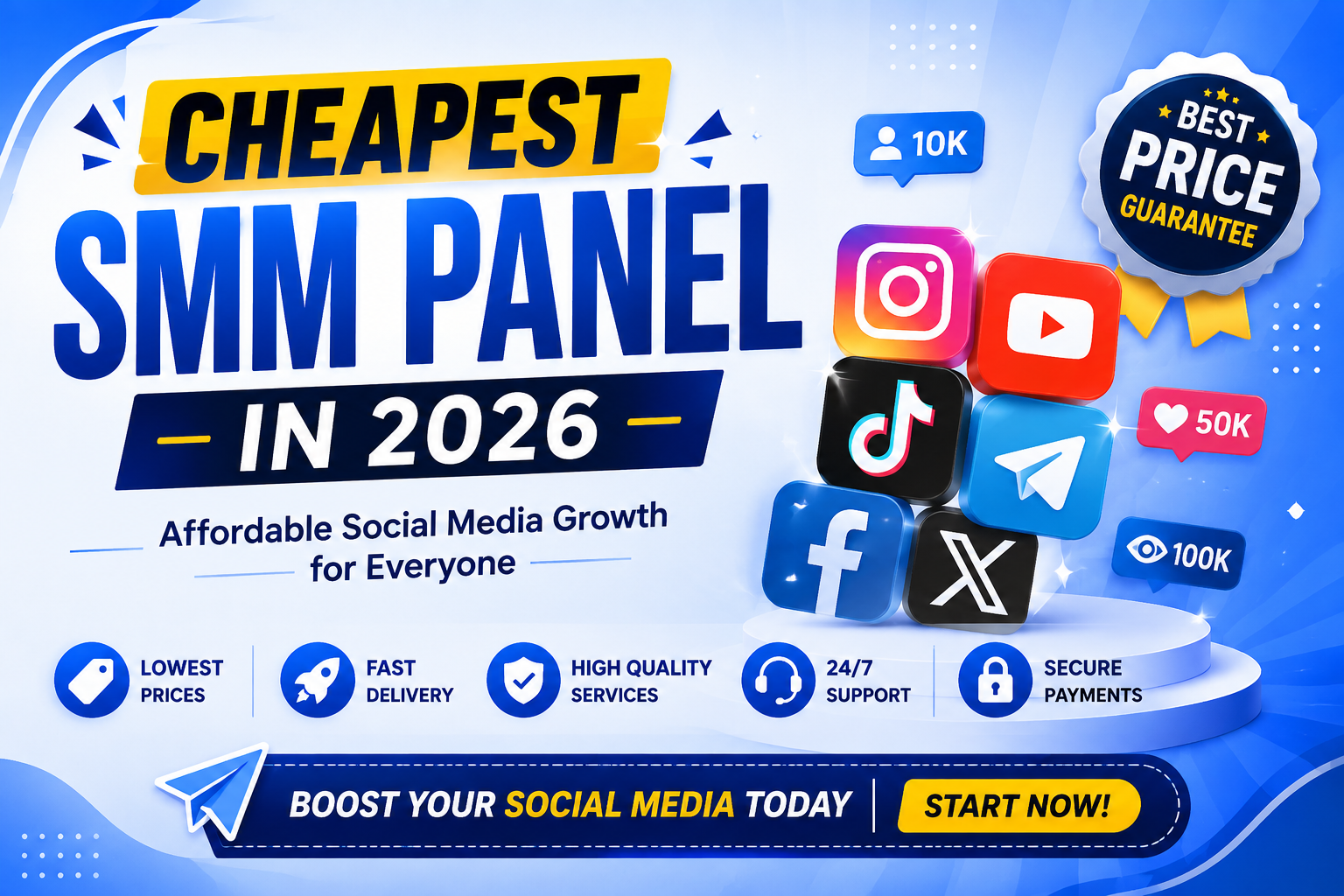 CHEAPEST
SMM PANEL
IN 2026

Affordable Social Media Growth for Everyone

10K

BEST PRICE GUARANTEE

50K

100K

LOWEST PRICES

FAST DELIVERY

HIGH QUALITY SERVICES

24/7 SUPPORT

SECURE PAYMENTS

BOOST YOUR SOCIAL MEDIA TODAY

START NOW!